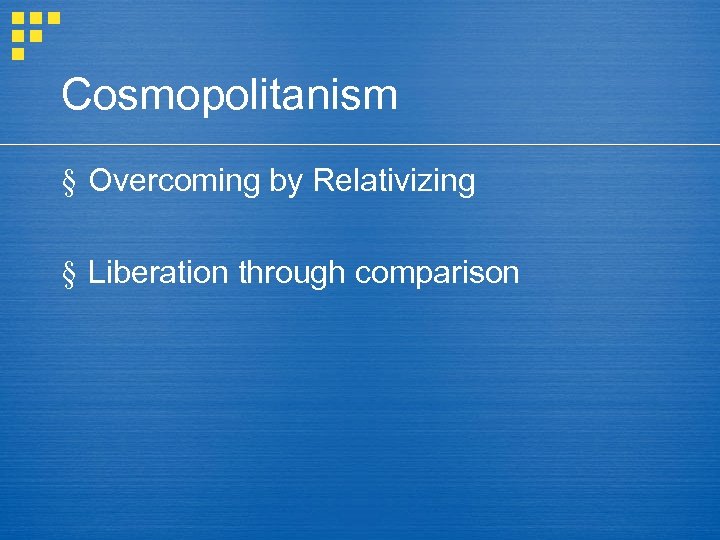 Cosmopolitanism

§ Overcoming by Relativizing

§ Liberation through comparison